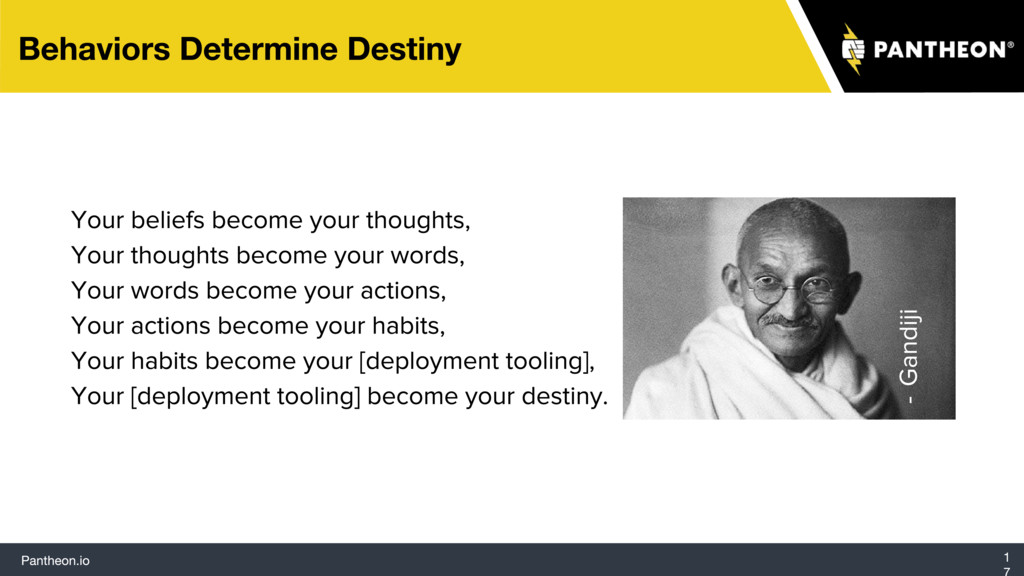 Behaviors Determine Destiny

PANTHEON®

Your beliefs become your thoughts,
Your thoughts become your words,
Your words become your actions,
Your actions become your habits,
Your habits become your [deployment tooling],
Your [deployment tooling] become your destiny.

- Gandiji

Pantheon.io

17